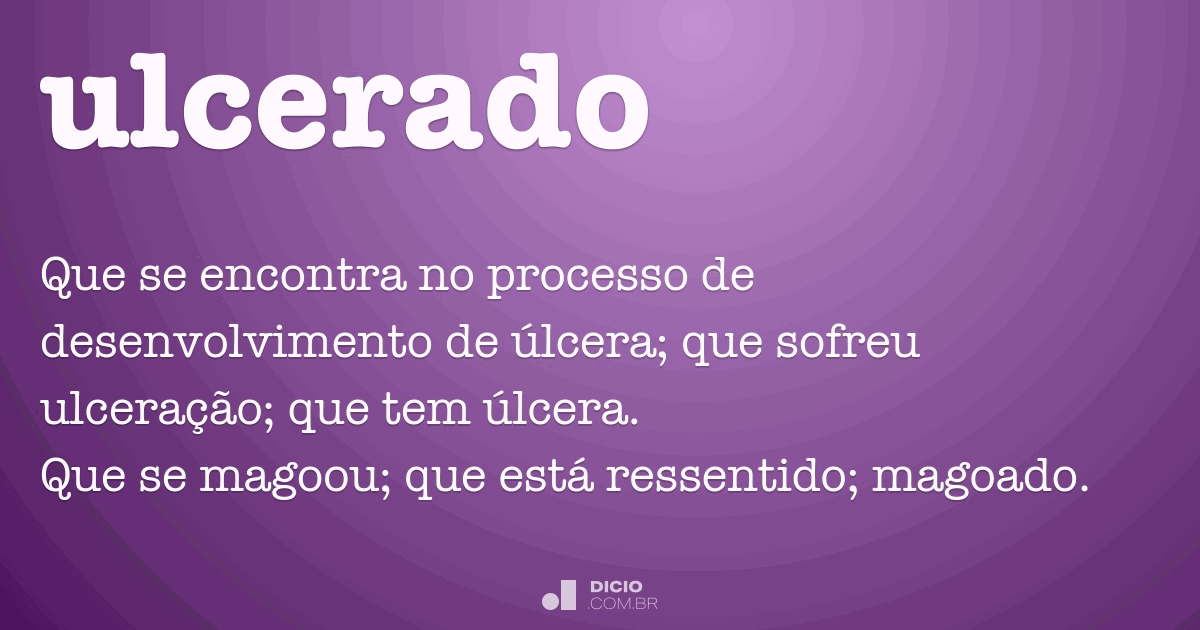 ulcerado

Que se encontra no processo de desenvolvimento de úlcera; que sofreu ulceração; que tem úlcera.
Que se magoou; que está ressentido; magoado.

DICIO
.COM.BR